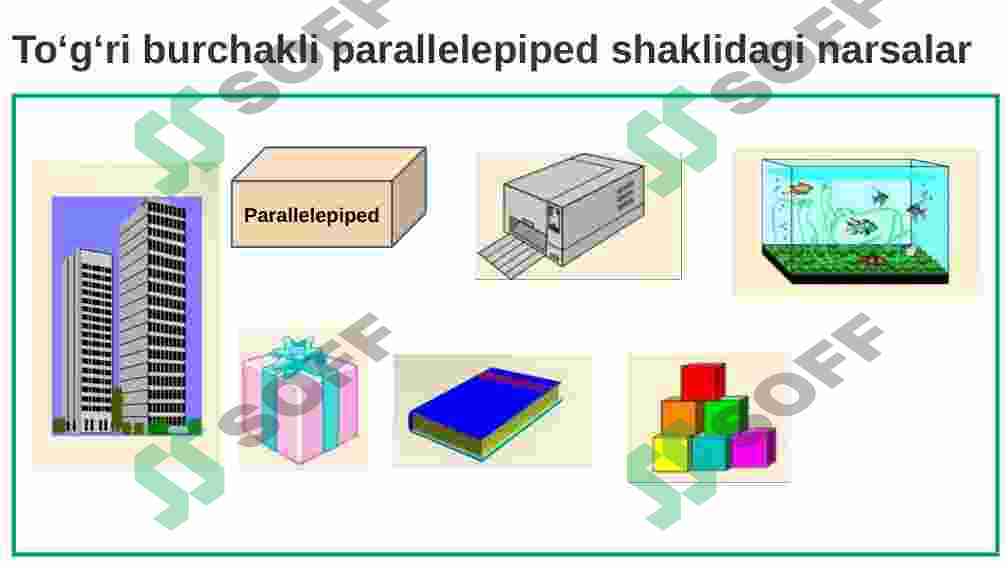 To‘g‘ri burchakli parallelepiped shaklidagi narsalar

Parallelepiped

SOFF SOFF SOFF SOFF